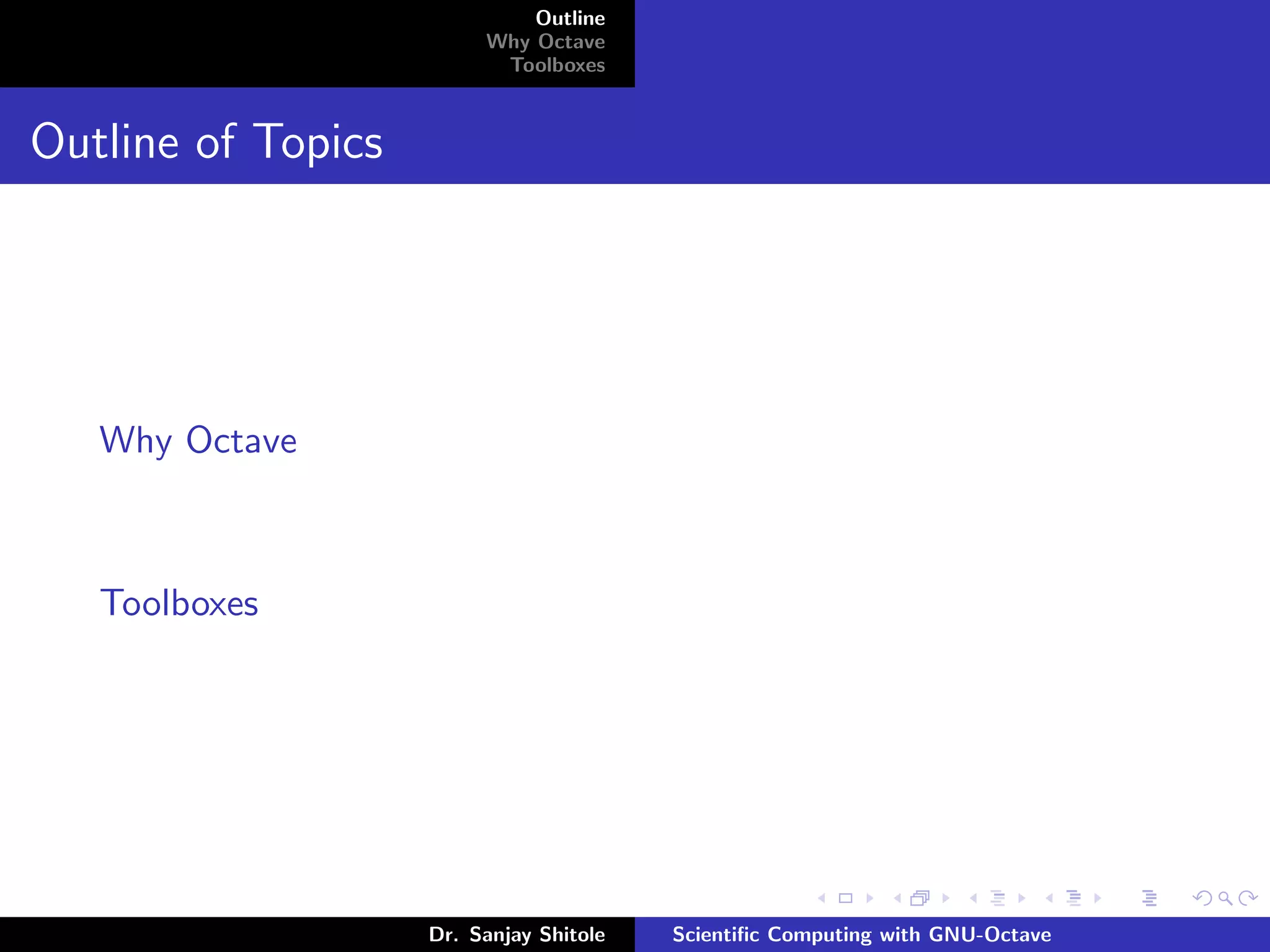 Outline
Why Octave
Toolboxes

Outline of Topics

Why Octave

Toolboxes

Dr. Sanjay Shitole

Scientific Computing with GNU-Octave